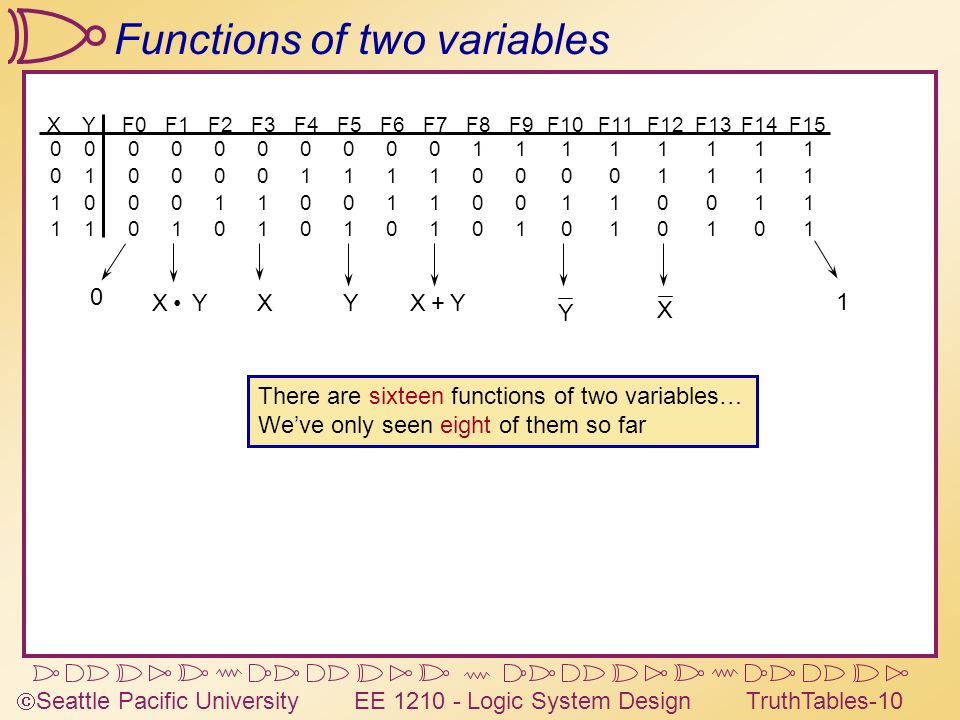 Functions of two variables

| X | Y | F0 | F1 | F2 | F3 | F4 | F5 | F6 | F7 | F8 | F9 | F10 | F11 | F12 | F13 | F14 | F15 |
|---|---|---|---|---|---|---|---|---|---|---|---|---|---|---|---|---|---|
| 0 | 0 | 0 | 0 | 0 | 0 | 0 | 0 | 0 | 0 | 1 | 1 | 1 | 1 | 1 | 1 | 1 | 1 |
| 0 | 1 | 0 | 0 | 0 | 0 | 1 | 1 | 1 | 1 | 0 | 0 | 0 | 0 | 1 | 1 | 1 | 1 |
| 1 | 0 | 0 | 0 | 1 | 1 | 0 | 0 | 1 | 1 | 0 | 0 | 1 | 1 | 0 | 0 | 1 | 1 |
| 1 | 1 | 0 | 1 | 0 | 1 | 0 | 1 | 0 | 1 | 0 | 1 | 0 | 1 | 0 | 1 | 0 | 1 |

0 X • Y X Y X + Y $\overline{Y}$ $\overline{X}$ 1

There are sixteen functions of two variables…
We've only seen eight of them so far

©Seattle Pacific University EE 1210 - Logic System Design TruthTables-10